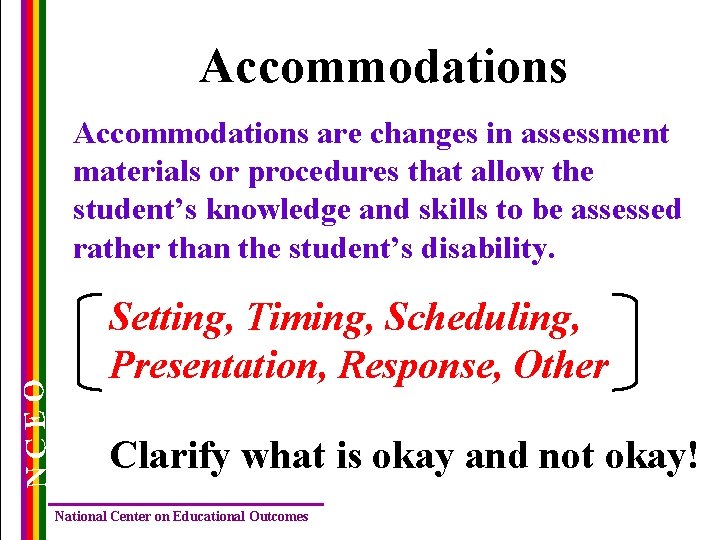 Accommodations

Accommodations are changes in assessment materials or procedures that allow the student's knowledge and skills to be assessed rather than the student's disability.

Setting, Timing, Scheduling, Presentation, Response, Other

Clarify what is okay and not okay!

NCEO

National Center on Educational Outcomes